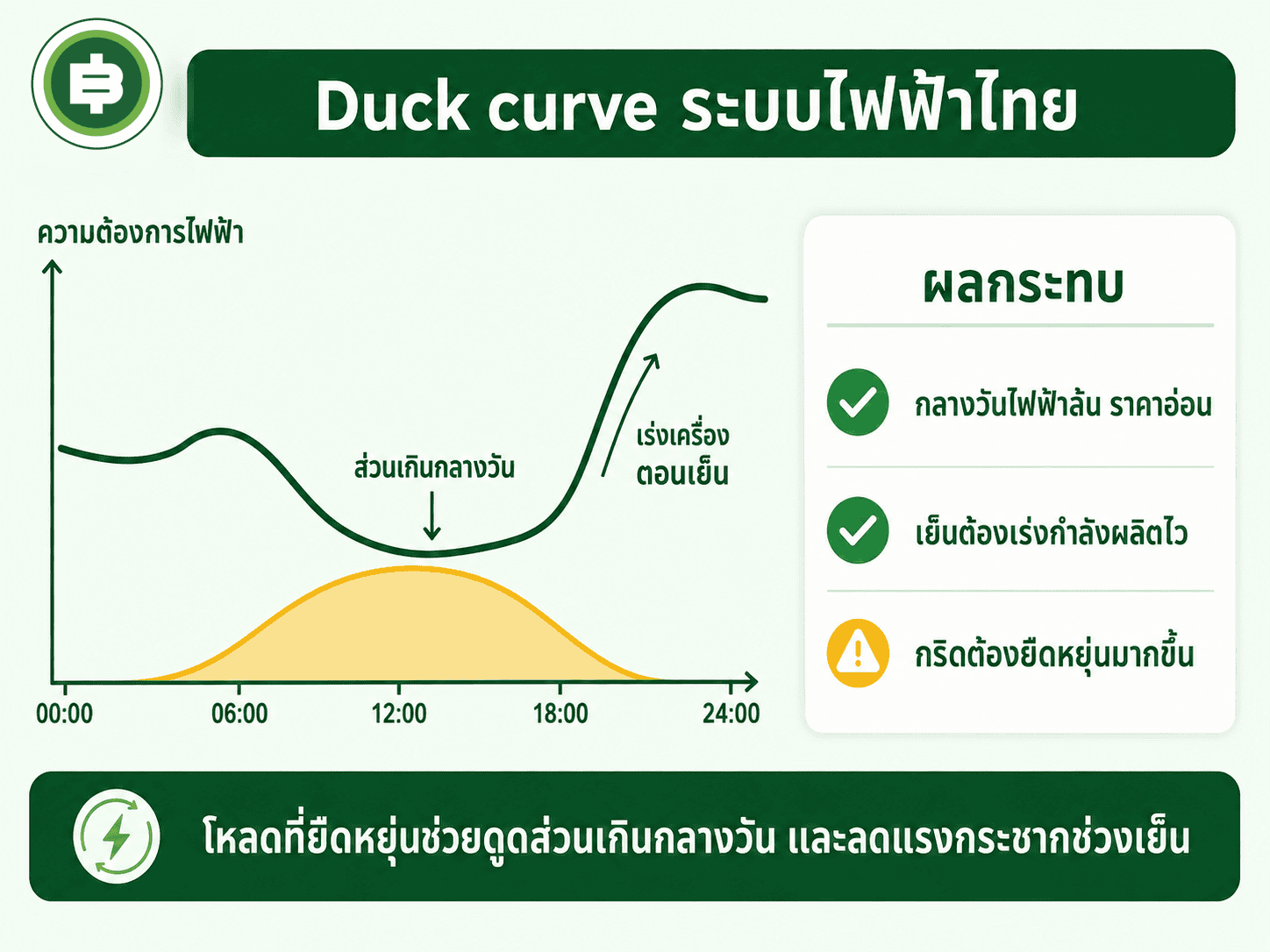 Duck curve ระบบไฟฟ้าไทย

ความต้องการไฟฟ้า

ส่วนเกินกลางวัน

เร่งเครื่อง ตอนเย็น

00:00
06:00
12:00
18:00
24:00

ผลกระทบ

กลางวันไฟฟ้าล้น ราคาอ่อน

เย็นต้องเร่งกำลังผลิตไว

กริดต้องยืดหยุ่นมากขึ้น

โหลดที่ยืดหยุ่นช่วยดูดส่วนเกินกลางวัน และลดแรงกระชากช่วงเย็น